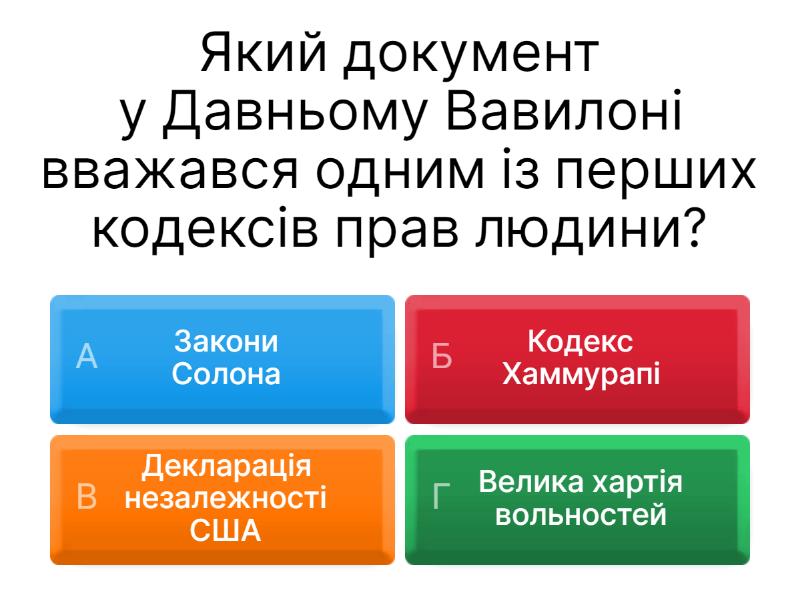 Який документ у Давньому Вавилоні вважався одним із перших кодексів прав людини?

А Закони Солона

Б Кодекс Хаммурапі

В Декларація незалежності США

Г Велика хартія вольностей